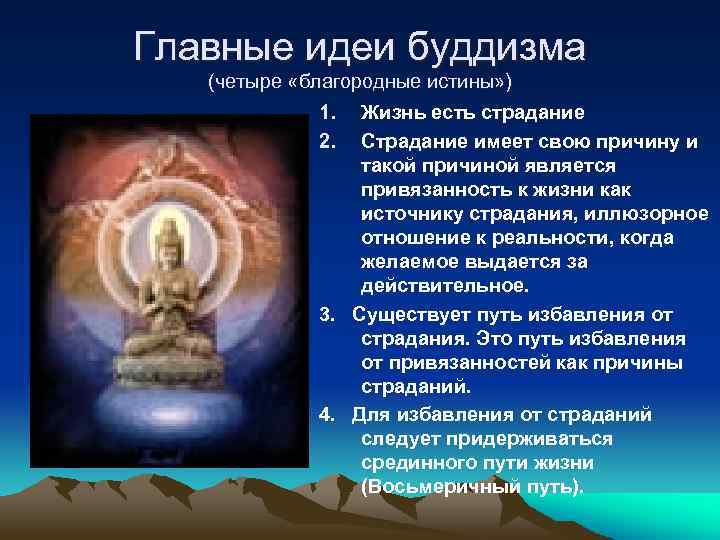 Главные идеи буддизма
(четыре «благородные истины»)

1. Жизнь есть страдание

2. Страдание имеет свою причину и такой причиной является привязанность к жизни как источнику страдания, иллюзорное отношение к реальности, когда желаемое выдается за действительное.

3. Существует путь избавления от страдания. Это путь избавления от привязанностей как причины страданий.

4. Для избавления от страданий следует придерживаться срединного пути жизни (Восьмеричный путь).